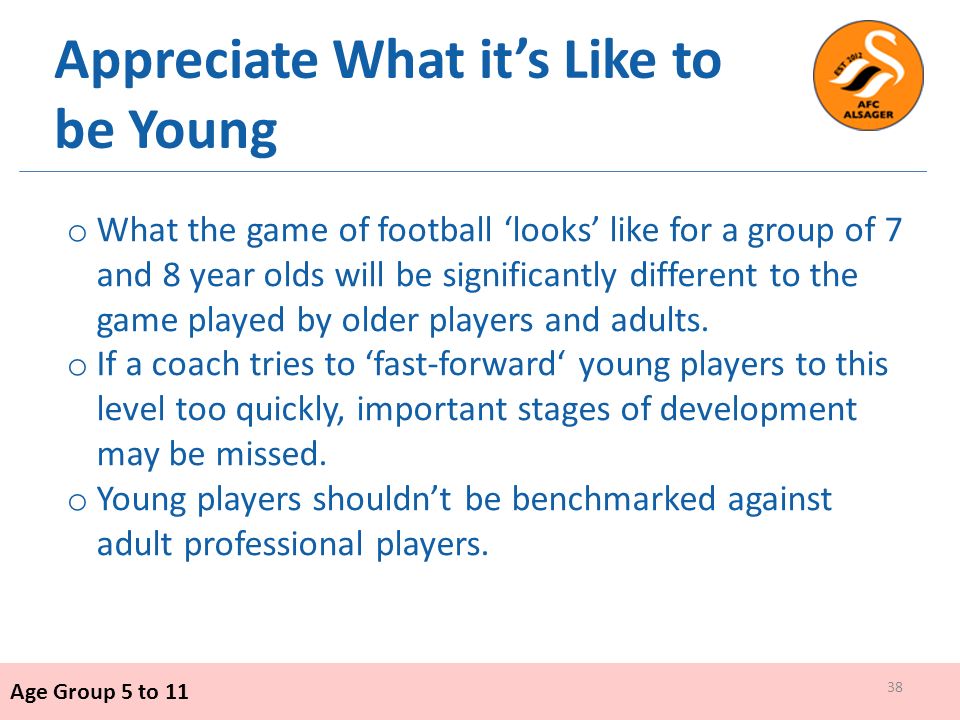 Appreciate What it’s Like to be Young

EST 2012
AFC
ALSAGER

o What the game of football ‘looks’ like for a group of 7 and 8 year olds will be significantly different to the game played by older players and adults.
o If a coach tries to ‘fast-forward‘ young players to this level too quickly, important stages of development may be missed.
o Young players shouldn’t be benchmarked against adult professional players.

Age Group 5 to 11

38